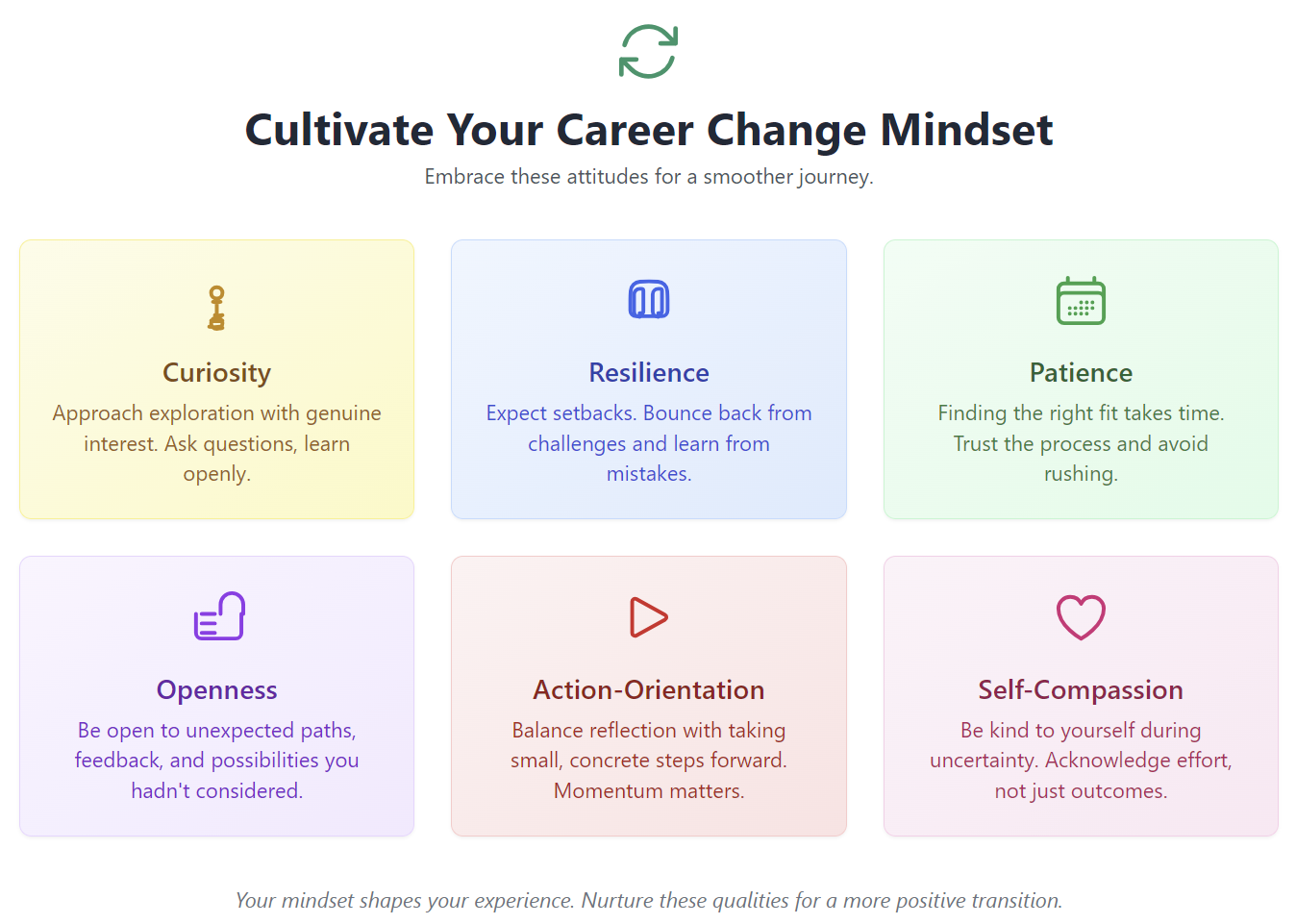 Cultivate Your Career Change Mindset

Embrace these attitudes for a smoother journey.

Curiosity

Approach exploration with genuine interest. Ask questions, learn openly.

Resilience

Expect setbacks. Bounce back from challenges and learn from mistakes.

Patience

Finding the right fit takes time. Trust the process and avoid rushing.

Openness

Be open to unexpected paths, feedback, and possibilities you hadn't considered.

Action-Orientation

Balance reflection with taking small, concrete steps forward. Momentum matters.

Self-Compassion

Be kind to yourself during uncertainty. Acknowledge effort, not just outcomes.

Your mindset shapes your experience. Nurture these qualities for a more positive transition.